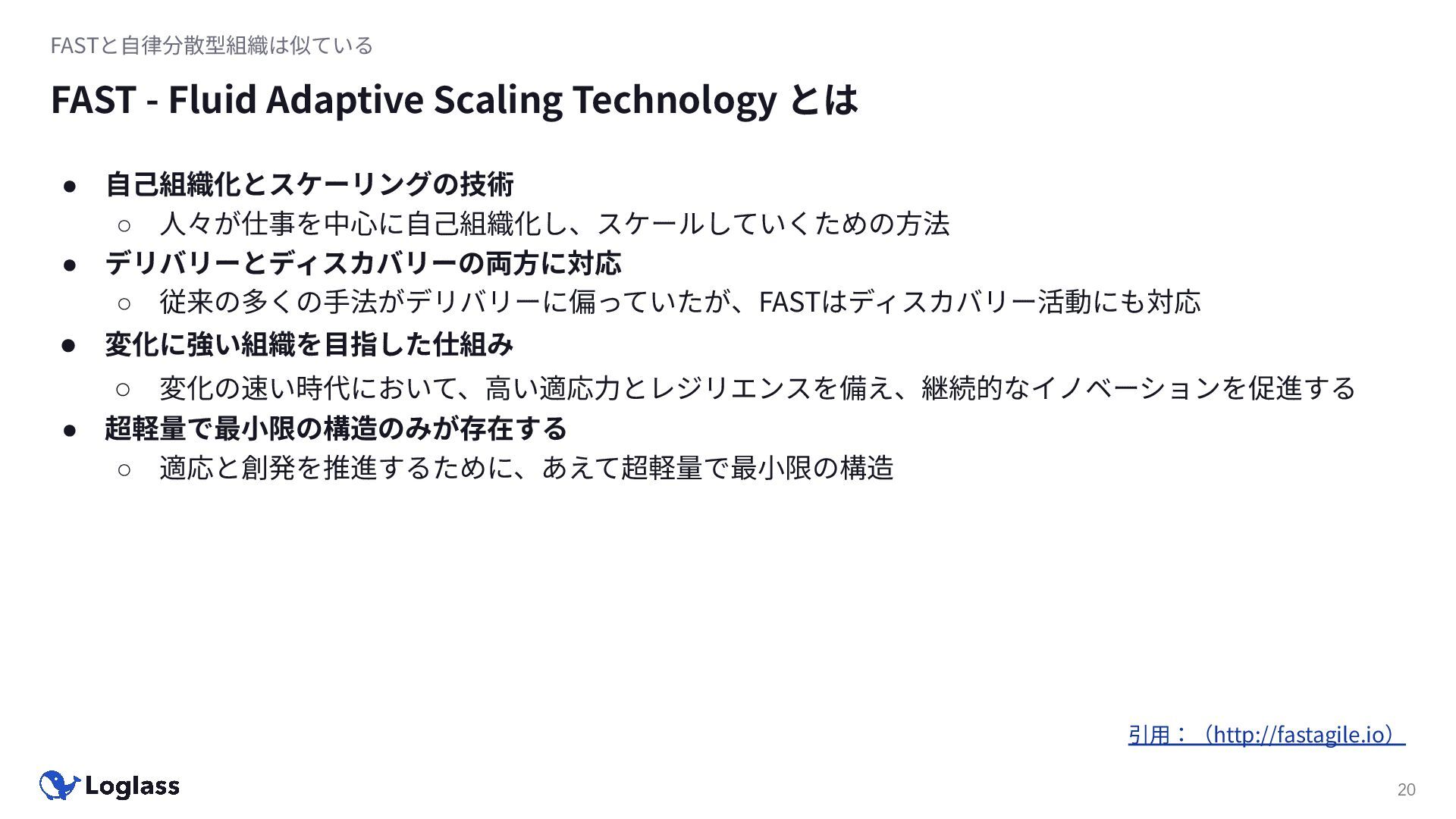 FASTと自律分散型組織は似ている

FAST - Fluid Adaptive Scaling Technology とは

● 自己組織化とスケーリングの技術
○ 人々が仕事を中心に自己組織化し、スケールしていくための方法
● デリバリーとディスカバリーの両方に対応
○ 従来の多くの手法がデリバリーに偏っていたが、FASTはディスカバリー活動にも対応
● 変化に強い組織を目指した仕組み
○ 変化の速い時代において、高い適応力とレジリエンスを備え、継続的なイノベーションを促進する
● 超軽量で最小限の構造のみが存在する
○ 適応と創発を推進するために、あえて超軽量で最小限の構造

引用：（http://fastagile.io）

Loglass

20